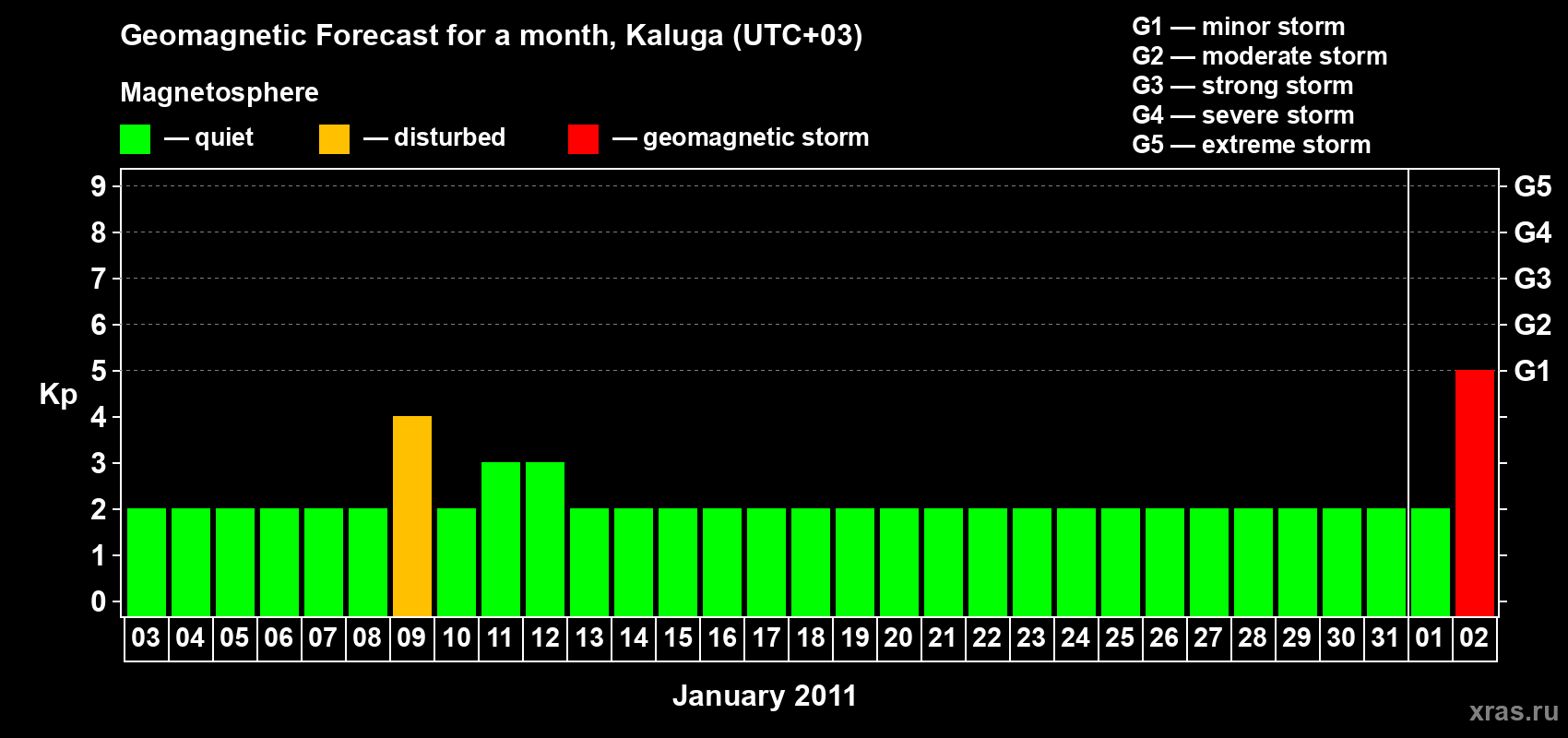 Geomagnetic Forecast for a month, Kaluga (UTC+03)

Magnetosphere

— quiet — disturbed — geomagnetic storm

G1 — minor storm
G2 — moderate storm
G3 — strong storm
G4 — severe storm
G5 — extreme storm

Kp

9 8 7 6 5 4 3 2 1 0

G5 G4 G3 G2 G1

03 04 05 06 07 08 09 10 11 12 13 14 15 16 17 18 19 20 21 22 23 24 25 26 27 28 29 30 31 01 02

January 2011

xras.ru